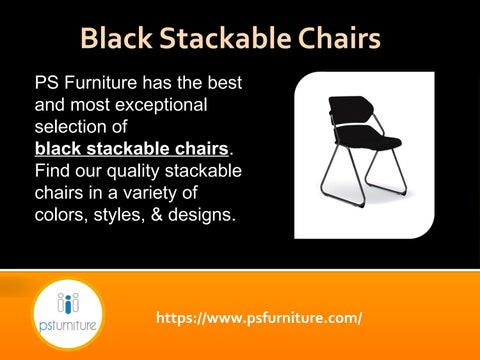 Black Stackable Chairs

PS Furniture has the best and most exceptional selection of black stackable chairs. Find our quality stackable chairs in a variety of colors, styles, & designs.

psfurniture

https://www.psfurniture.com/